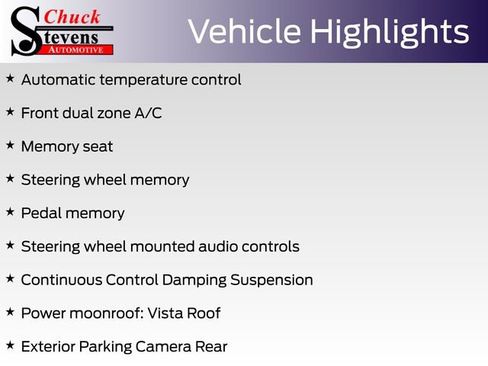 Chuck Stevens AUTOMOTIVE

Vehicle Highlights

★ Automatic temperature control

★ Front dual zone A/C

★ Memory seat

★ Steering wheel memory

★ Pedal memory

★ Steering wheel mounted audio controls

★ Continuous Control Damping Suspension

★ Power moonroof: Vista Roof

★ Exterior Parking Camera Rear